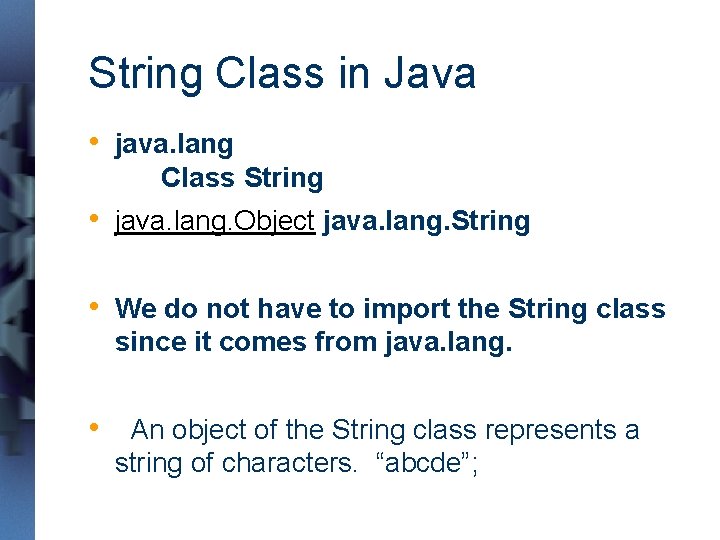 String Class in Java

• java.lang
Class String

• java.lang.Object java.lang.String

• We do not have to import the String class since it comes from java.lang.

• An object of the String class represents a string of characters. “abcde”;